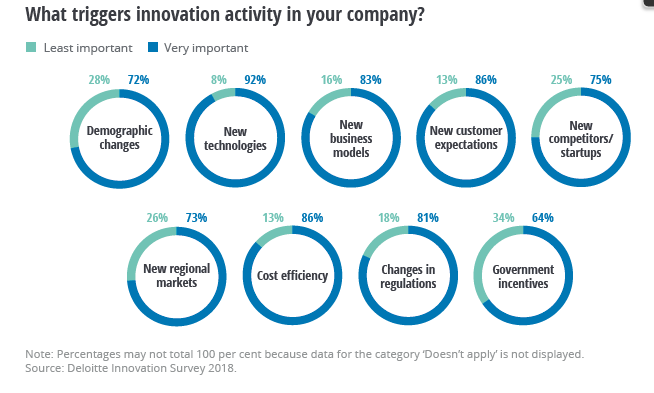 What triggers innovation activity in your company?

Least important Very important

28% 72%
Demographic changes

8% 92%
New technologies

16% 83%
New business models

13% 86%
New customer expectations

25% 75%
New competitors/ startups

26% 73%
New regional markets

13% 86%
Cost efficiency

18% 81%
Changes in regulations

34% 64%
Government incentives

Note: Percentages may not total 100 per cent because data for the category 'Doesn't apply' is not displayed.
Source: Deloitte Innovation Survey 2018.